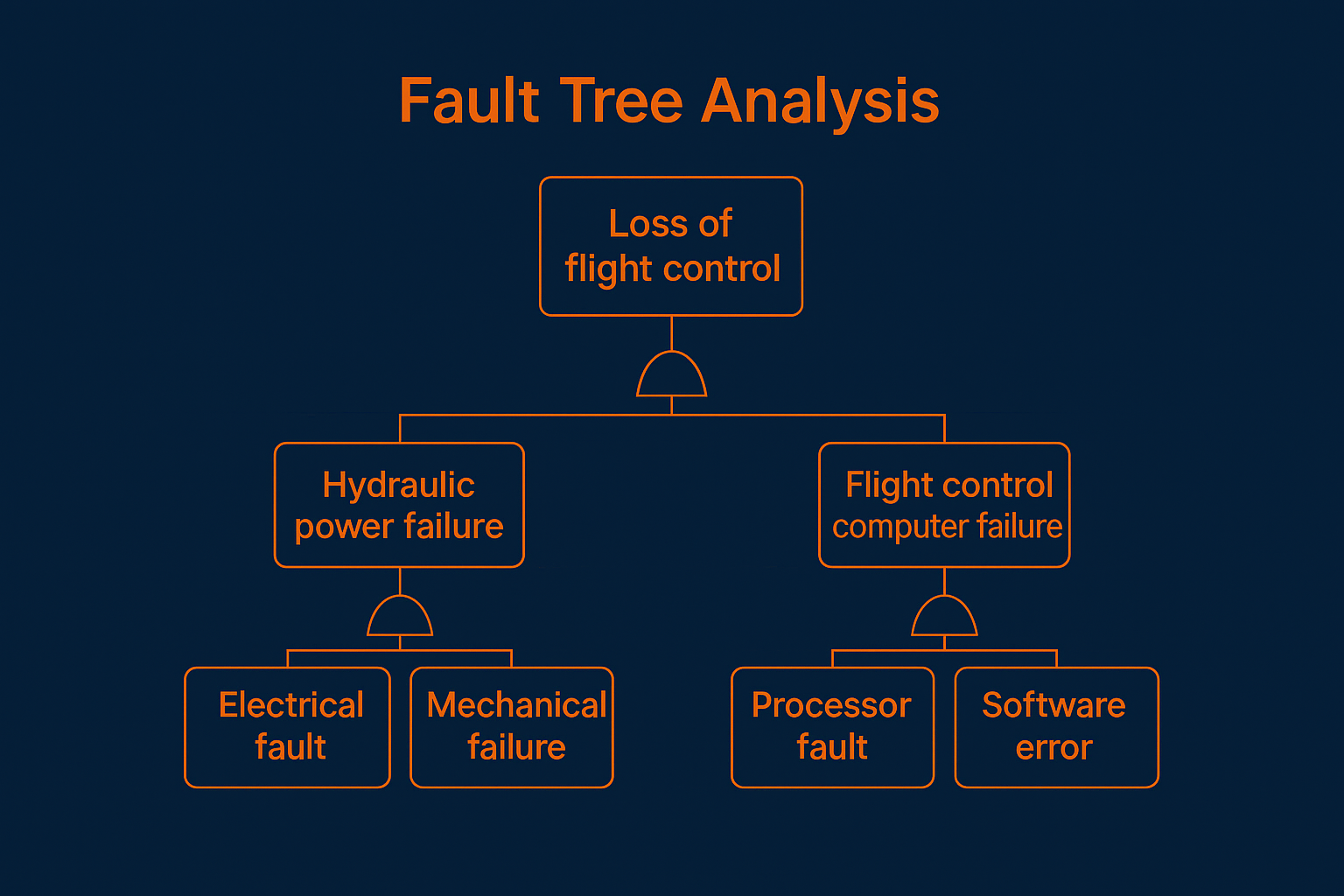 Fault Tree Analysis

Loss of flight control

Hydraulic power failure

Flight control computer failure

Electrical fault

Mechanical failure

Processor fault

Software error